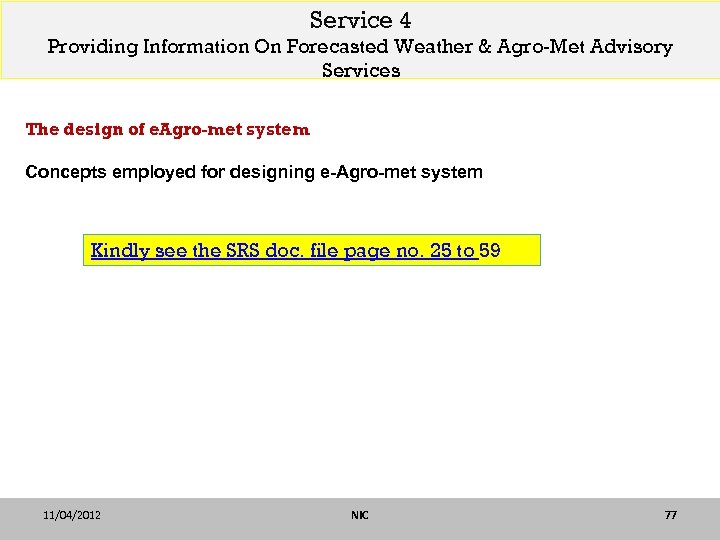 Service 4
Providing Information On Forecasted Weather & Agro-Met Advisory Services

The design of eAgro-met system

Concepts employed for designing e-Agro-met system

Kindly see the SRS doc. file page no. 25 to 59

11/04/2012 NIC 77